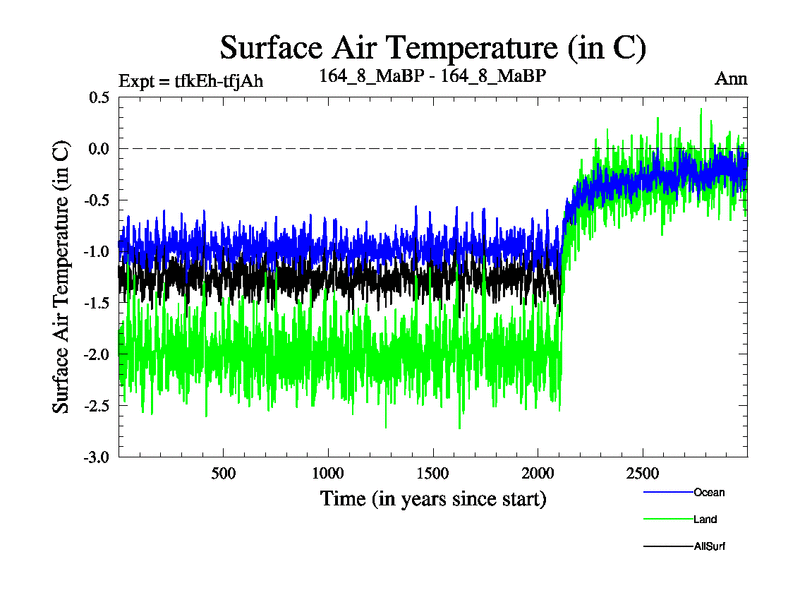 Surface Air Temperature (in C)

Expt = tfkEh-tfjAh

164_8_MaBP - 164_8_MaBP

Ann

Surface Air Temperature (in C)

0.5
0.0
-0.5
-1.0
-1.5
-2.0
-2.5
-3.0

500
1000
1500
2000
2500

Time (in years since start)

Ocean

Land

AllSurf